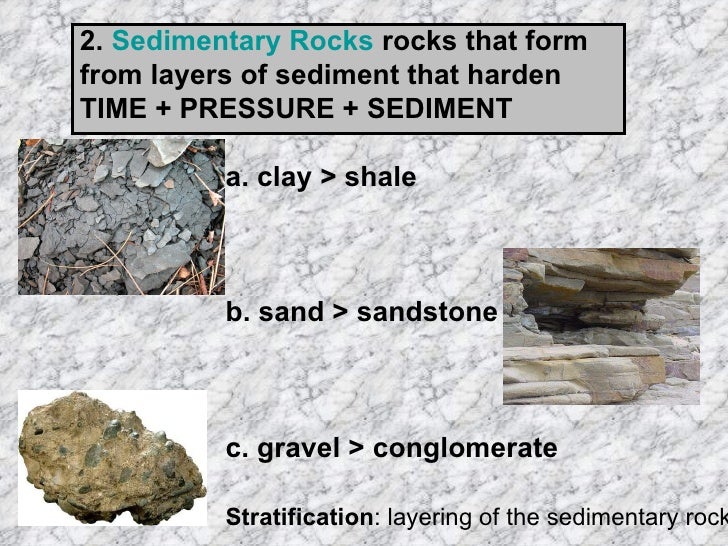 2. Sedimentary Rocks rocks that form from layers of sediment that harden TIME + PRESSURE + SEDIMENT

a. clay > shale

b. sand > sandstone

c. gravel > conglomerate

Stratification: layering of the sedimentary rock